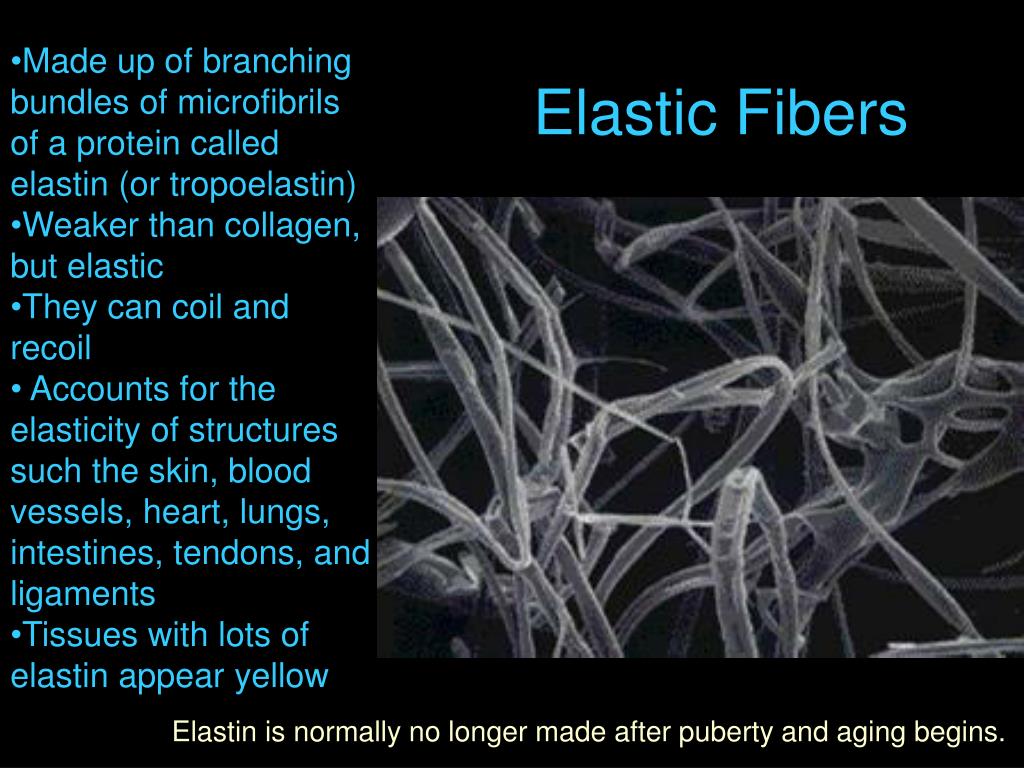 Elastic Fibers

•Made up of branching bundles of microfibrils of a protein called elastin (or tropoelastin)
•Weaker than collagen, but elastic
•They can coil and recoil
• Accounts for the elasticity of structures such the skin, blood vessels, heart, lungs, intestines, tendons, and ligaments
•Tissues with lots of elastin appear yellow

Elastin is normally no longer made after puberty and aging begins.